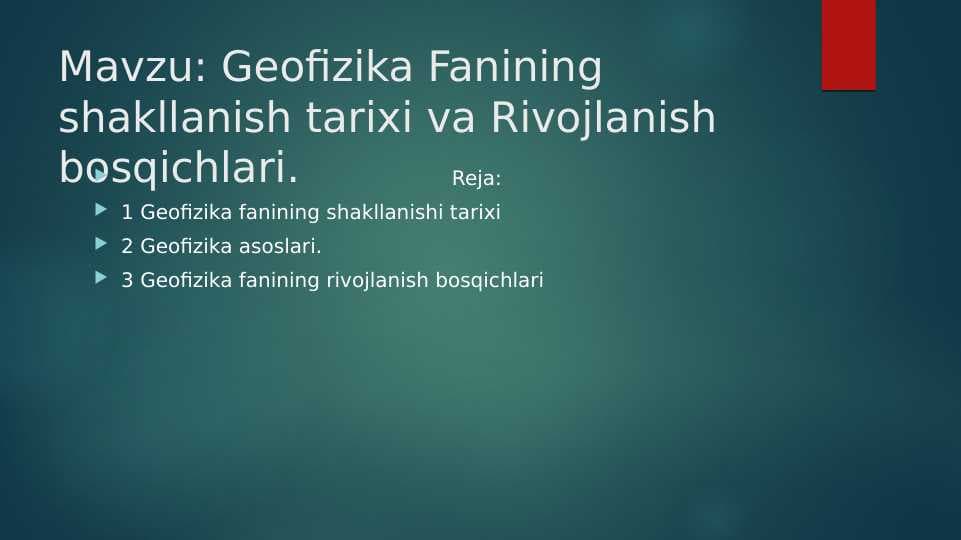 Mavzu: Geofizika Fanining shakllanish tarixi va Rivojlanish bosqichlari.

Reja:

1 Geofizika fanining shakllanishi tarixi

2 Geofizika asoslari.

3 Geofizika fanining rivojlanish bosqichlari